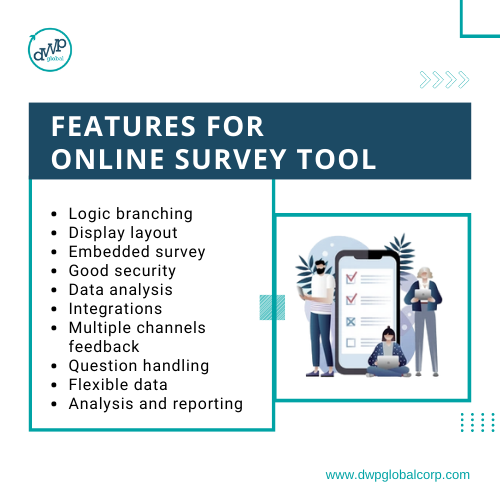 dWP global

FEATURES FOR ONLINE SURVEY TOOL

- Logic branching
- Display layout
- Embedded survey
- Good security
- Data analysis
- Integrations
- Multiple channels feedback
- Question handling
- Flexible data
- Analysis and reporting

www.dwpglobalcorp.com